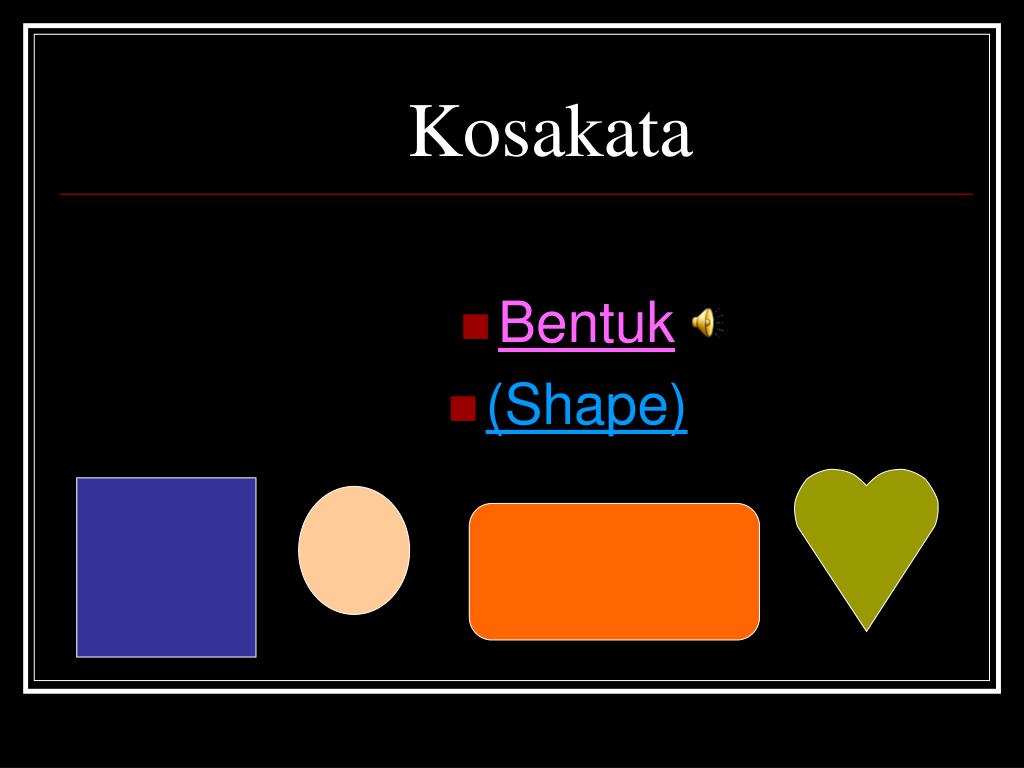 Kosakata

Bentuk
(Shape)